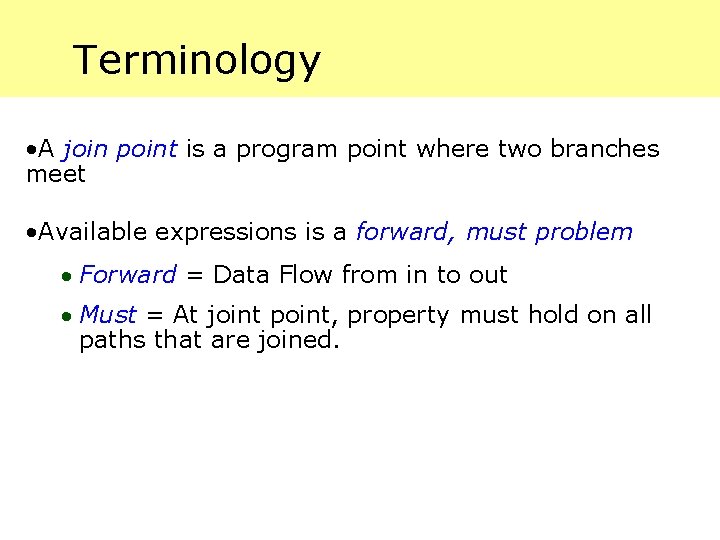 Terminology

•A join point is a program point where two branches meet

•Available expressions is a forward, must problem

• Forward = Data Flow from in to out

• Must = At joint point, property must hold on all paths that are joined.